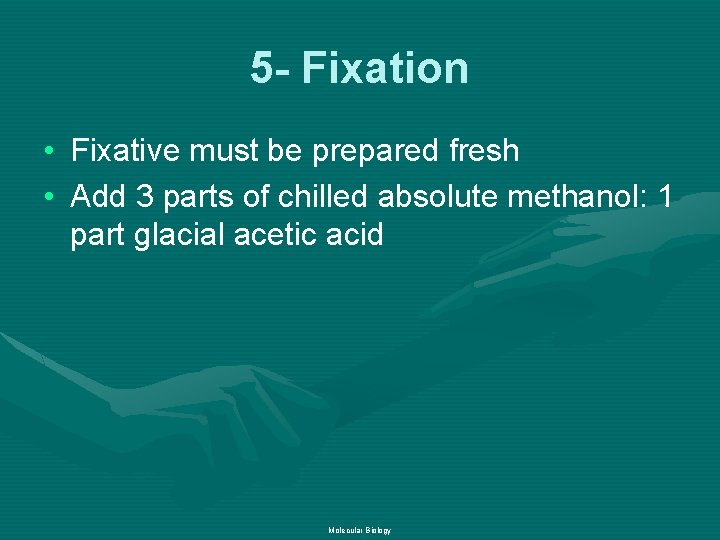 5- Fixation

• Fixative must be prepared fresh
• Add 3 parts of chilled absolute methanol: 1 part glacial acetic acid

Molecular Biology